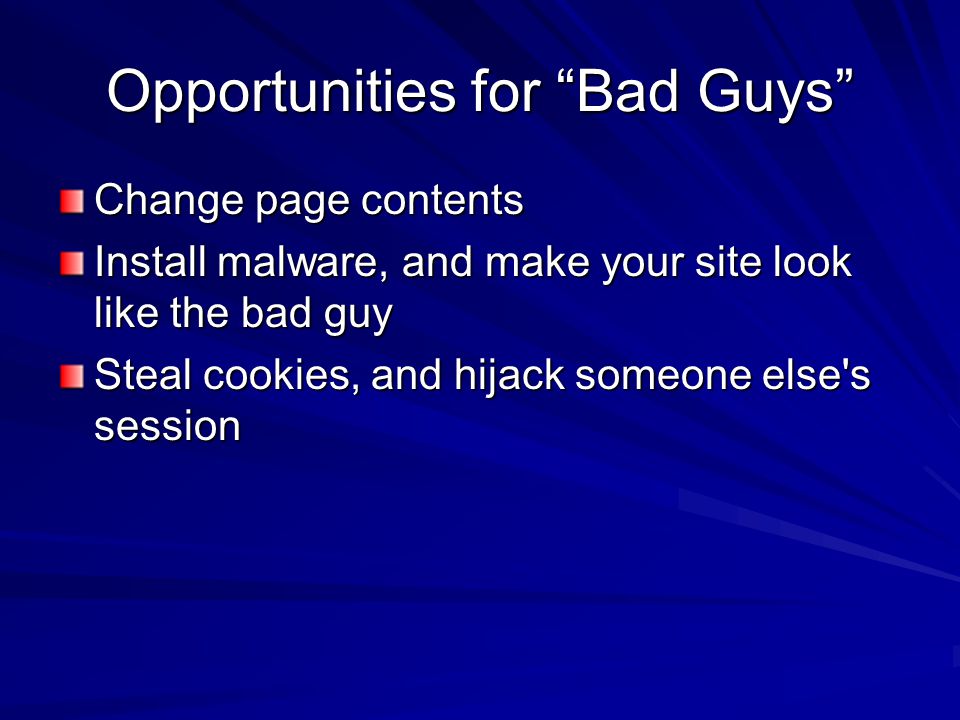 Opportunities for “Bad Guys”

Change page contents

Install malware, and make your site look like the bad guy

Steal cookies, and hijack someone else's session